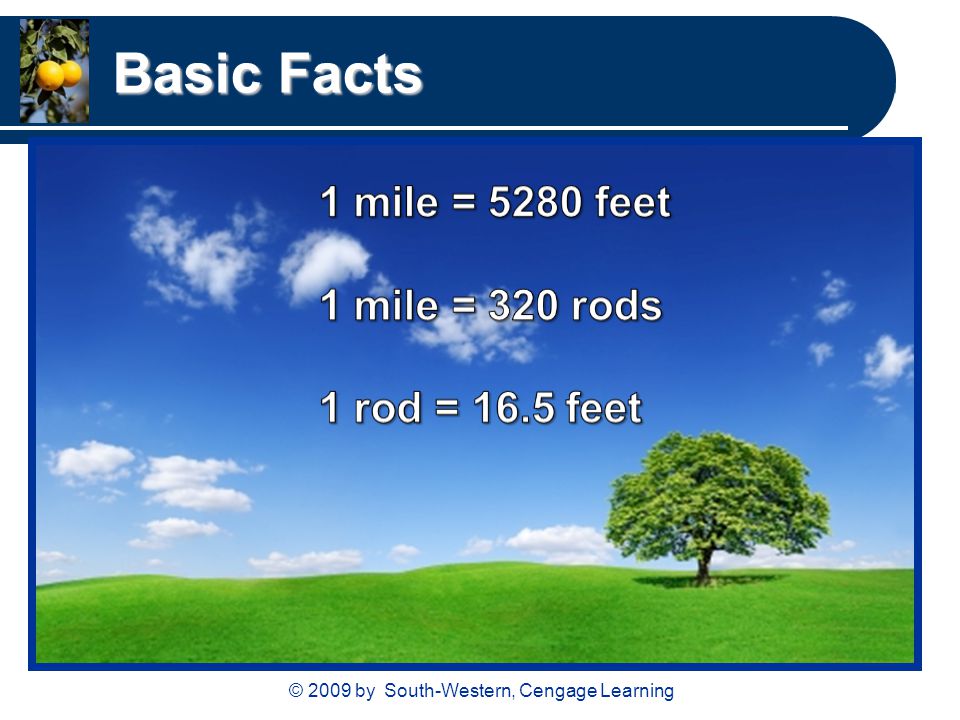 Basic Facts

1 mile = 5280 feet

1 mile = 320 rods

1 rod = 16.5 feet

© 2009 by South-Western, Cengage Learning